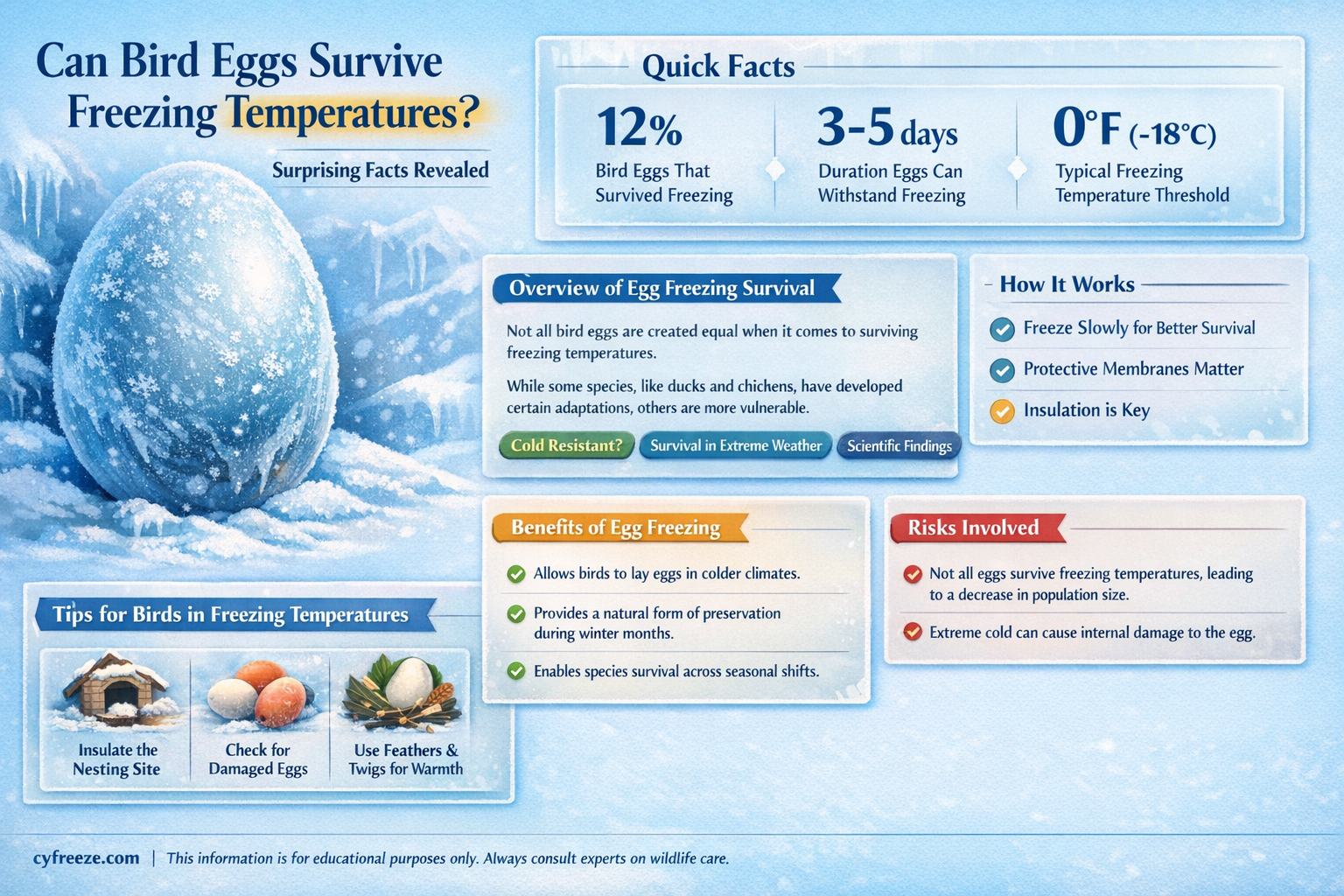 Can Bird Eggs Survive Freezing Temperatures?

Surprising Facts Revealed

Quick Facts

12%
Bird Eggs That Survived Freezing

3-5 days
Duration Eggs Can Withstand Freezing

0°F (-18°C)
Typical Freezing Temperature Threshold

Overview of Egg Freezing Survival

Not all bird eggs are created equal when it comes to surviving freezing temperatures.

While some species, like ducks and chichens, have developed certain adaptations, others are more vulnerable.

Cold Resistant? Survival in Extreme Weather Scientific Findings

How It Works

Freeze Slowly for Better Survival

Protective Membranes Matter

Insulation is Key

Benefits of Egg Freezing

Allows birds to lay eggs in colder climates.

Provides a natural form of preservation during winter months.

Enables species survival across seasonal shifts.

Risks Involved

Not all eggs survive freezing temperatures, leading to a decrease in population size.

Extreme cold can cause internal damage to the egg.

Tips for Birds in Freezing Temperatures

Insulate the Nesting Site

Check for Damaged Eggs

Use Feathers & Twigs for Warmth

cyfreeze.com | This information is for educational purposes only. Always consult experts on wildlife care.